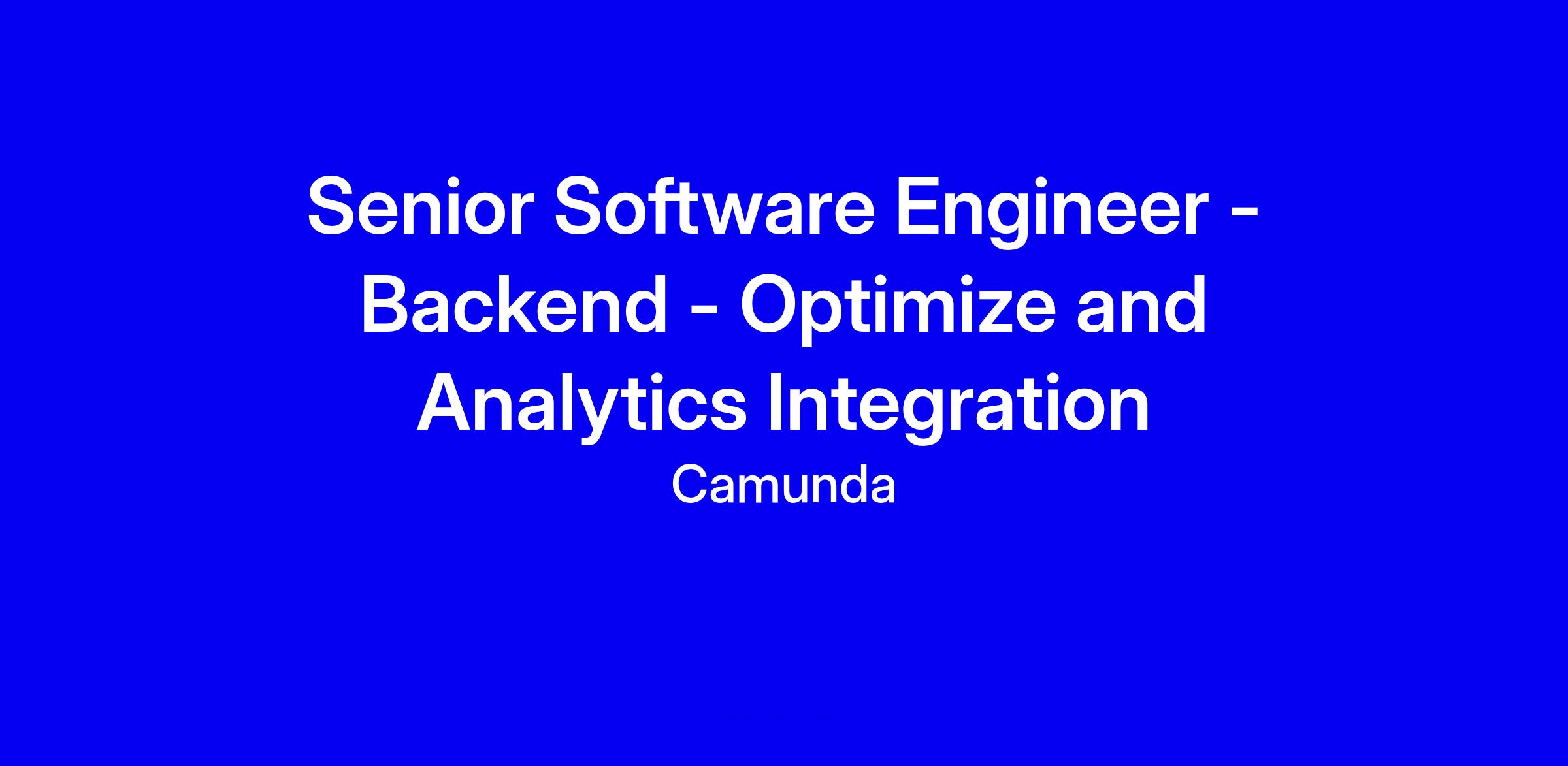 Senior Software Engineer - Backend - Optimize and Analytics Integration

Camunda